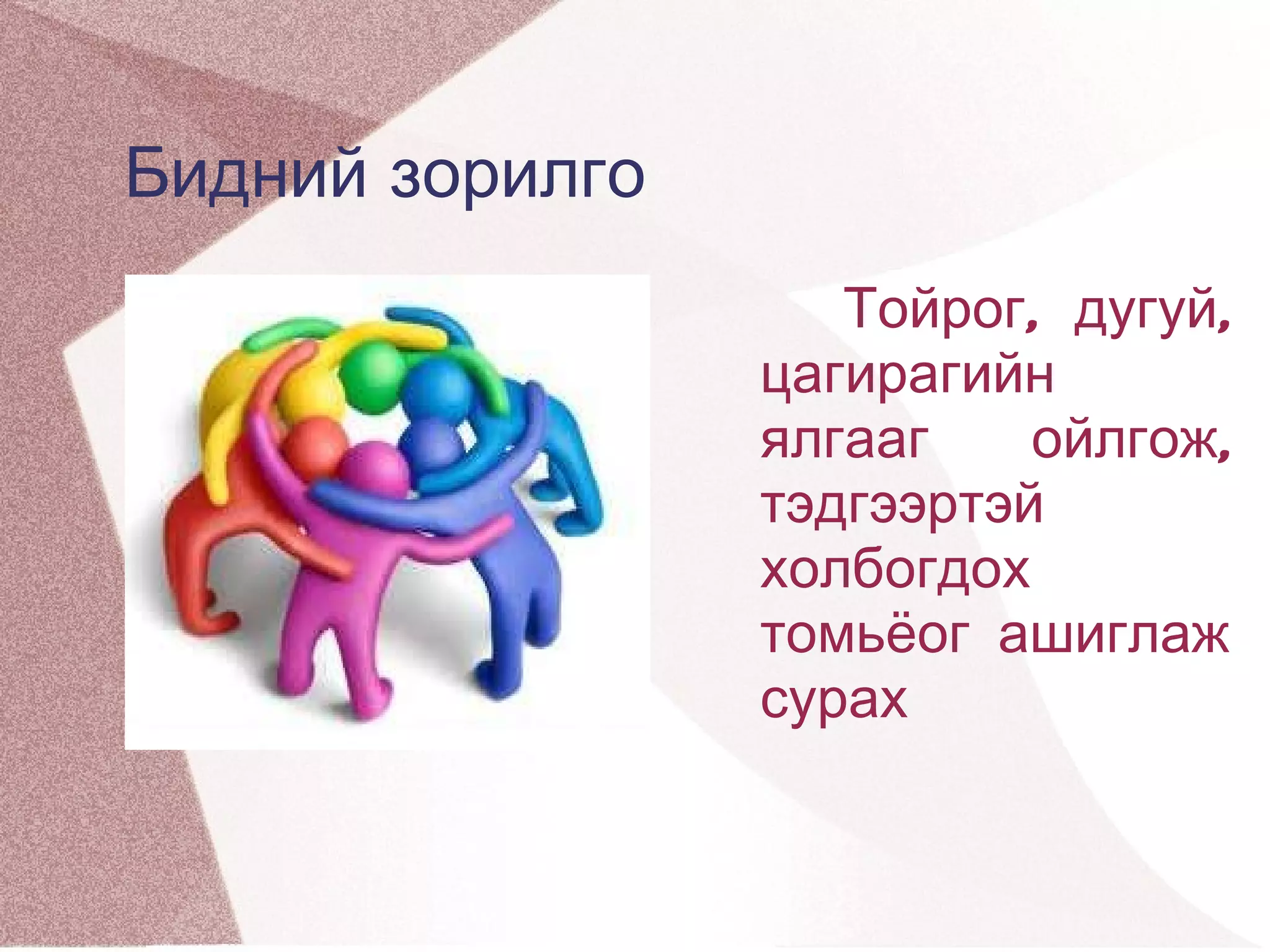 Бидний зорилго

Тойрог, дугуй, цагирагийн ялгааг ойлгож, тэдгээртэй холбогдох томьёог ашиглаж сурах